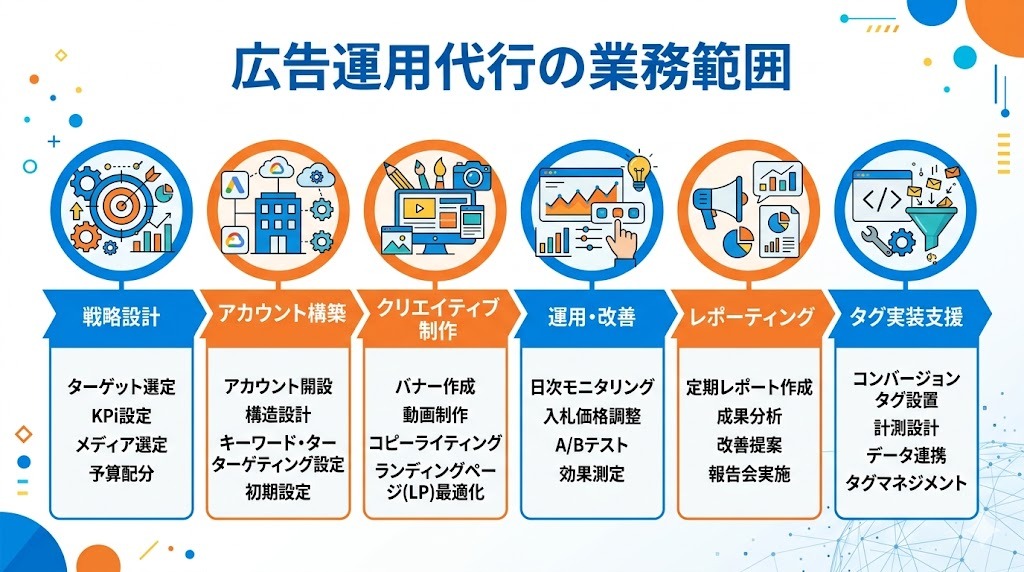 広告運用代行の業務範囲

戦略設計
ターゲット選定
KPi設定
メディア選定
予算配分

アカウント構築
アカウント開設
構造設計
キーワード・ターターゲティング設定
初期設定

クリエイティブ制作
バナー作成
動画制作
コピーライティング
ランディングページ(LP)最適化

運用・改善
日次モニタリング
入札価格調整
A/Bテスト
効果測定

レポーティング
定期レポート作成
成果分析
改善提案
報告会実施

タグ実装支援
コンバージョンタグ設置
計測設計
データ連携
タグマネジメント